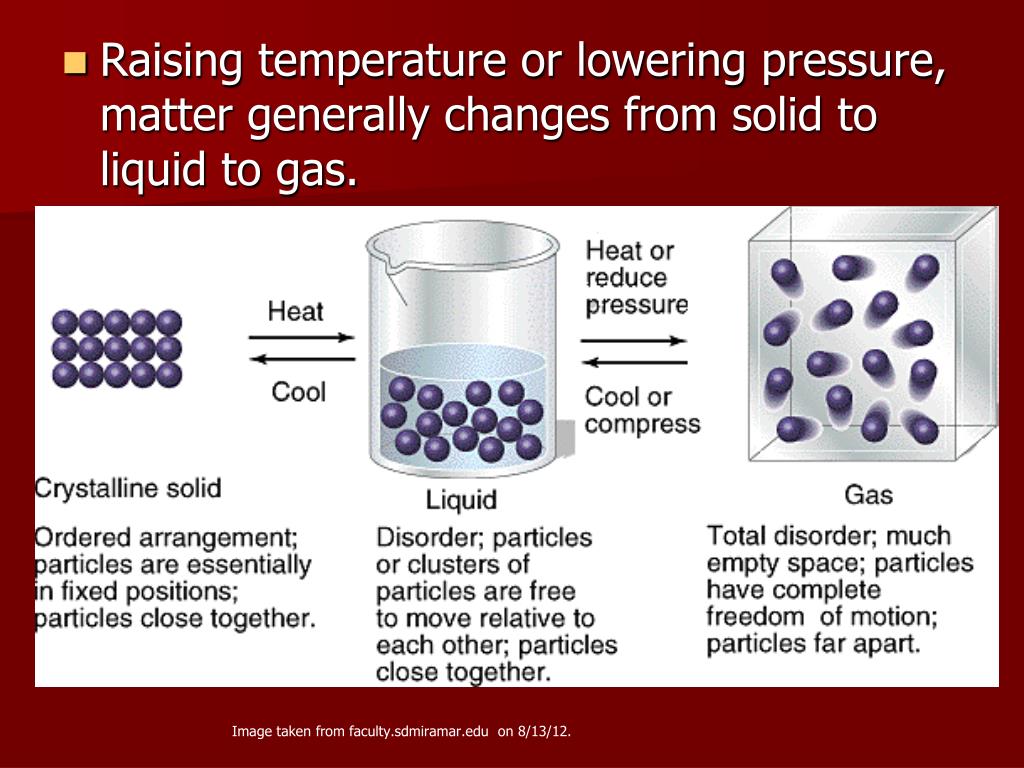 Raising temperature or lowering pressure, matter generally changes from solid to liquid to gas.

Heat

Cool

Heat or reduce pressure

Cool or compress

Crystalline solid

Ordered arrangement; particles are essentially in fixed positions; particles close together.

Liquid

Disorder; particles or clusters of particles are free to move relative to each other; particles close together.

Gas

Total disorder; much empty space; particles have complete freedom of motion; particles far apart.

Image taken from faculty.sdmiramar.edu on 8/13/12.